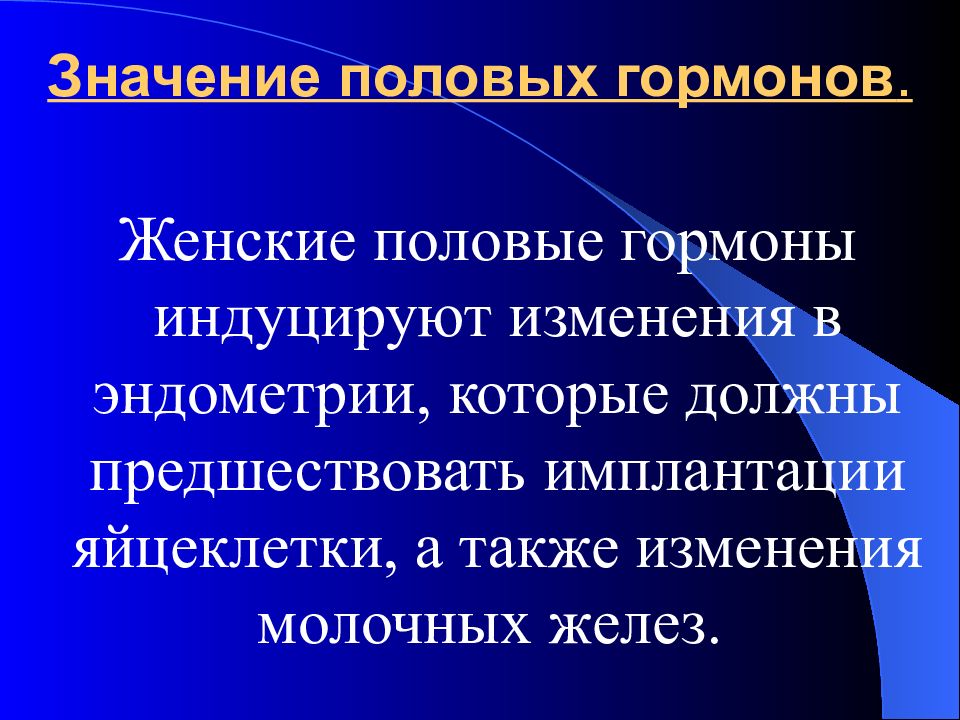 Значение половых гормонов.

Женские половые гормоны индуцируют изменения в эндометрии, которые должны предшествовать имплантации яйцеклетки, а также изменения молочных желез.